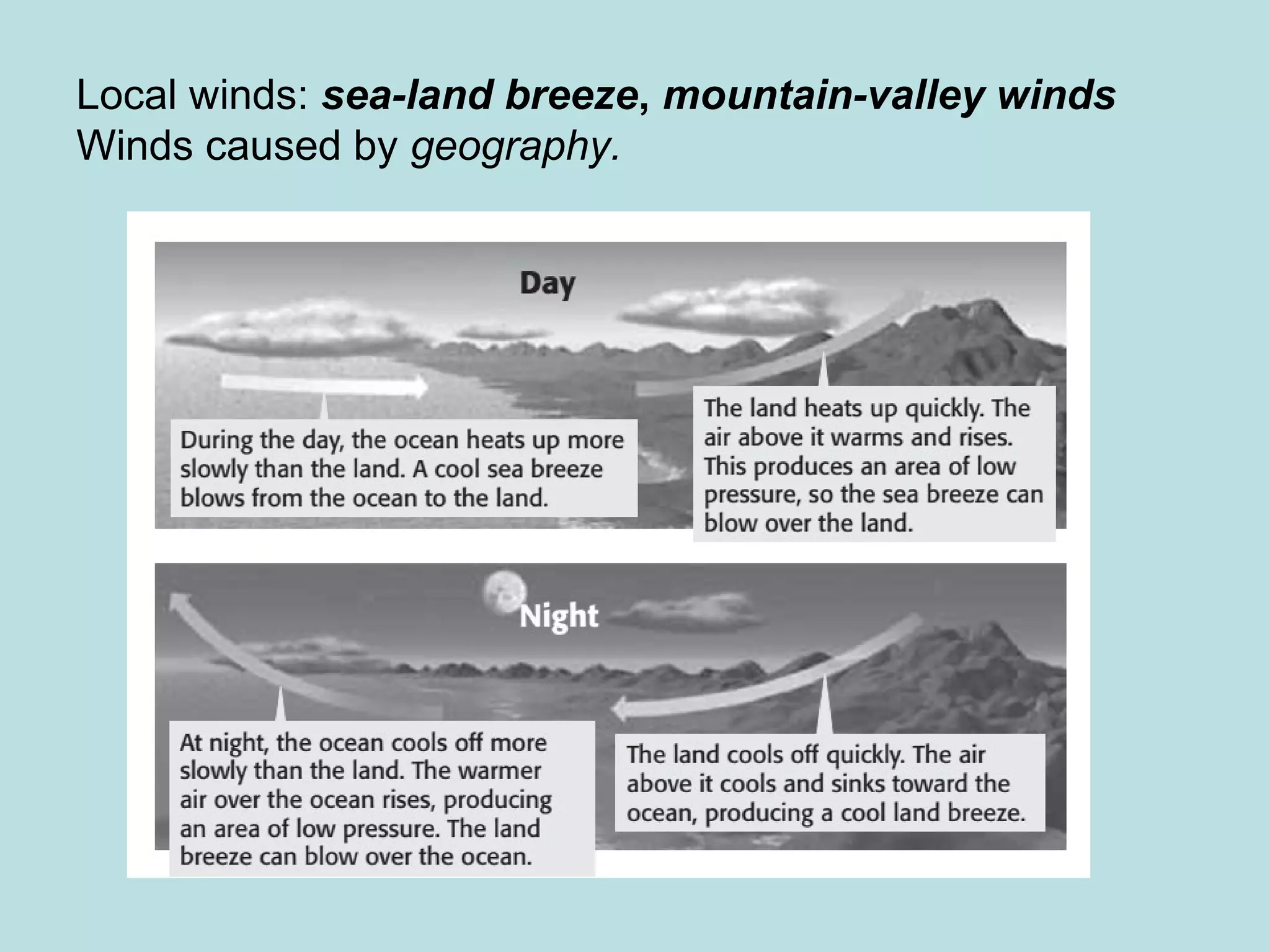 Local winds: sea-land breeze, mountain-valley winds
Winds caused by geography.

Day

During the day, the ocean heats up more slowly than the land. A cool sea breeze blows from the ocean to the land.

The land heats up quickly. The air above it warms and rises. This produces an area of low pressure, so the sea breeze can blow over the land.

Night

At night, the ocean cools off more slowly than the land. The warmer air over the ocean rises, producing an area of low pressure. The land breeze can blow over the ocean.

The land cools off quickly. The air above it cools and sinks toward the ocean, producing a cool land breeze.